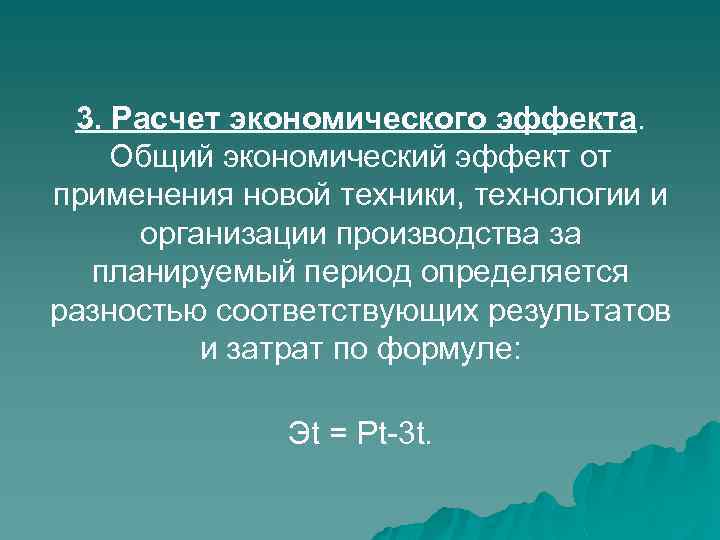 3. Расчет экономического эффекта. Общий экономический эффект от применения новой техники, технологии и организации производства за планируемый период определяется разностью соответствующих результатов и затрат по формуле:

Эt = Pt-3t.